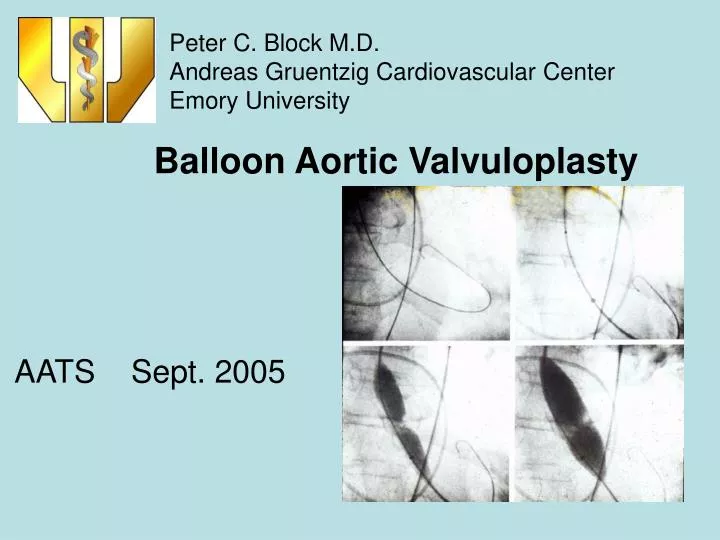 Peter C. Block M.D.
Andreas Gruentzig Cardiovascular Center
Emory University

Balloon Aortic Valvuloplasty

AATS Sept. 2005